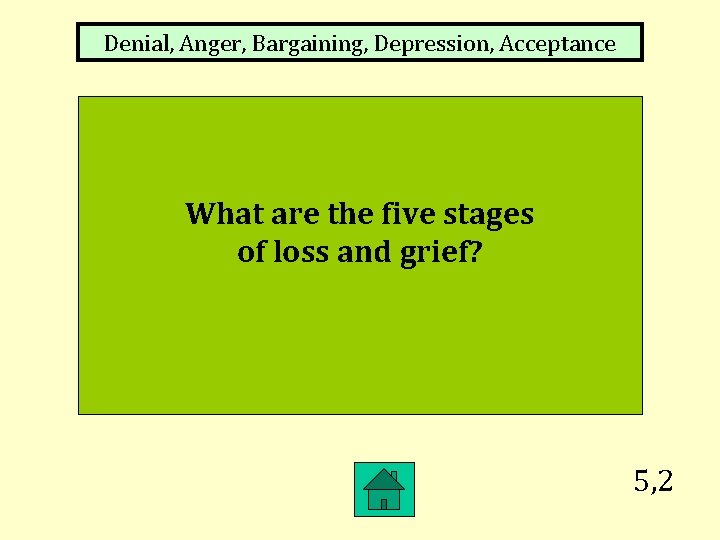 Denial, Anger, Bargaining, Depression, Acceptance

What are the five stages of loss and grief?

5,2